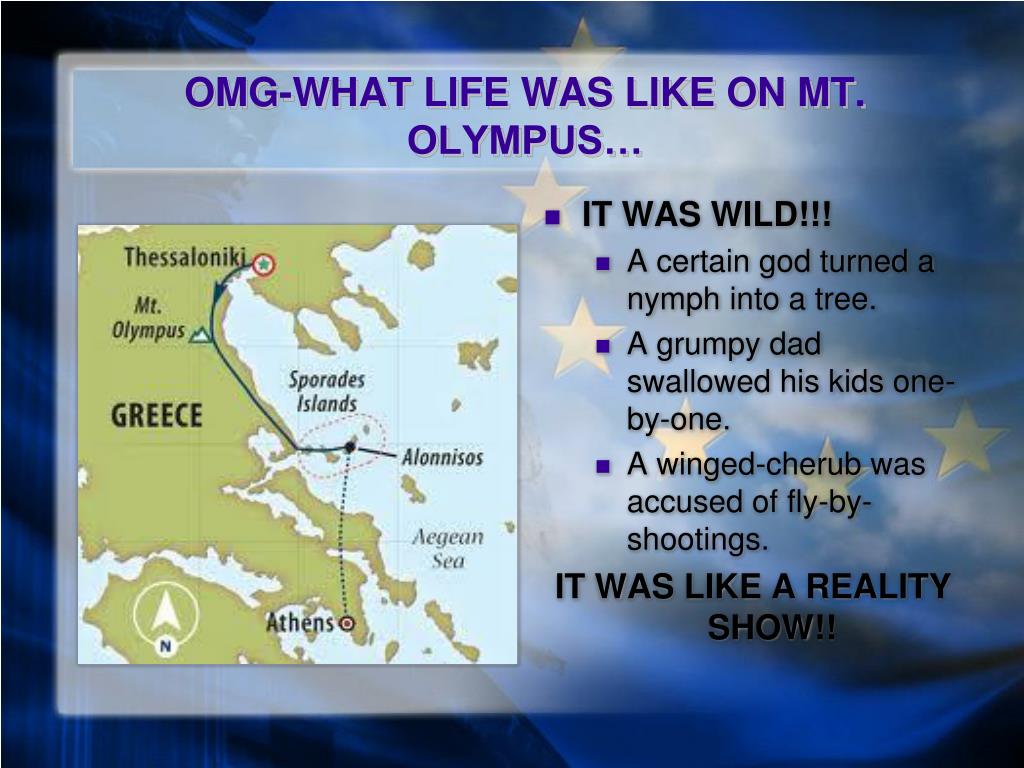 OMG-WHAT LIFE WAS LIKE ON MT. OLYMPUS…

Thessaloniki
Mt. Olympus
GREECE
Sporades Islands
Alonnisos
Aegean Sea
Athens
N

IT WAS WILD!!!
A certain god turned a nymph into a tree.
A grumpy dad swallowed his kids one-by-one.
A winged-cherub was accused of fly-by-shootings.

IT WAS LIKE A REALITY SHOW!!